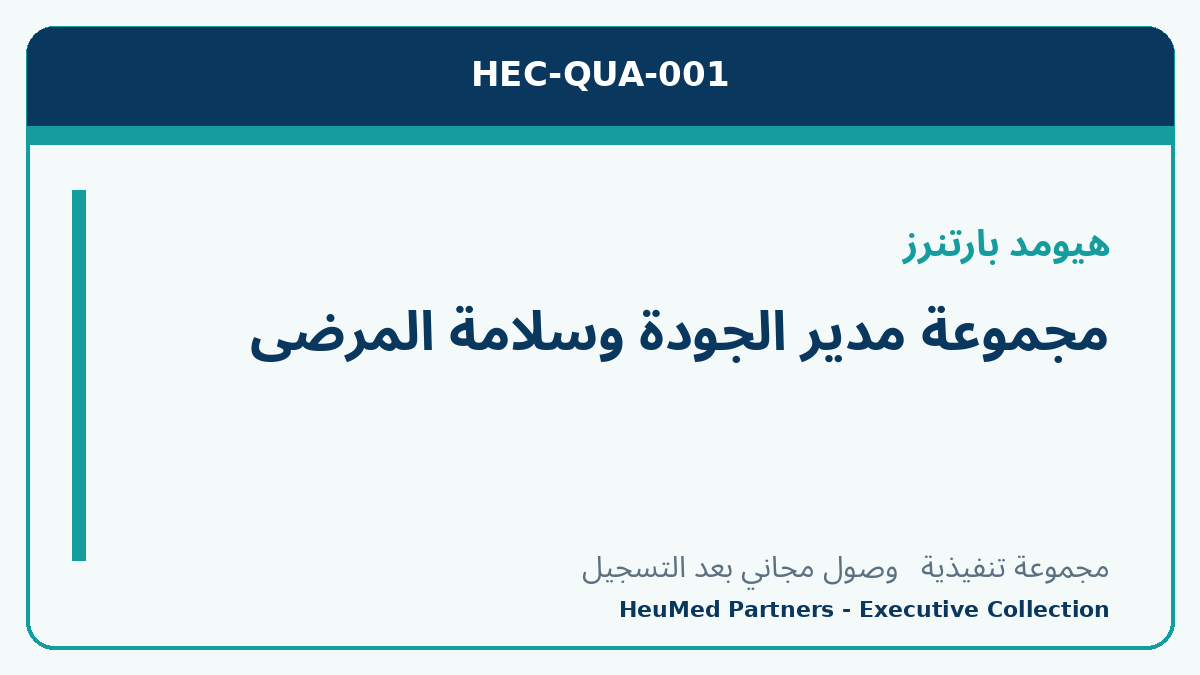 HEC-QUA-001

هيومد بارتنرز

مجموعة مدير الجودة وسلامة المرضى

مجموعة تنفيذية   وصول مجاني بعد التسجيل

HeuMed Partners - Executive Collection